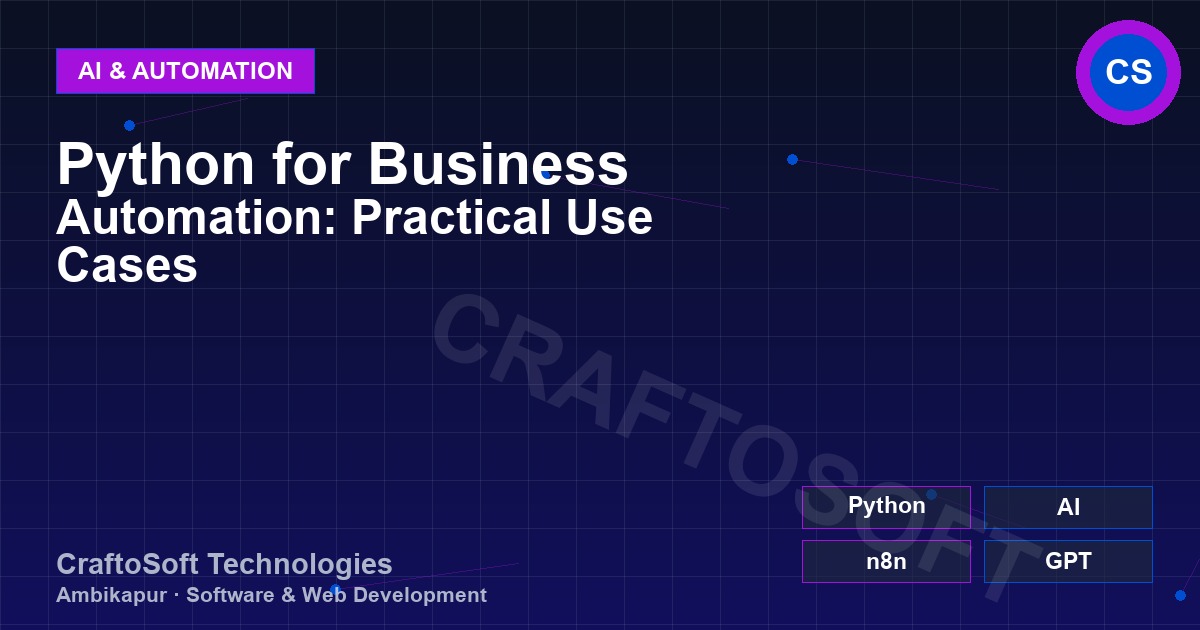 AI & AUTOMATION

CS

Python for Business Automation: Practical Use Cases

CRAFTOSOFT

Python
AI
n8n
GPT

CraftoSoft Technologies
Ambikapur · Software & Web Development